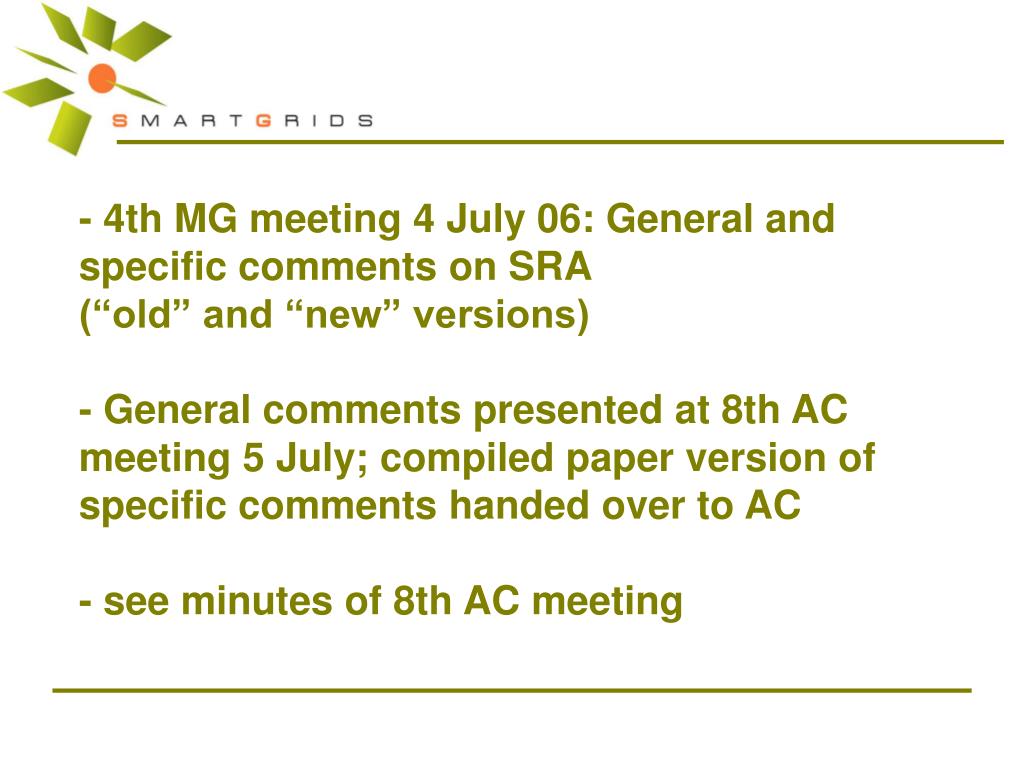 SMARTGRIDS

- 4th MG meeting 4 July 06: General and specific comments on SRA
(“old” and “new” versions)

- General comments presented at 8th AC meeting 5 July; compiled paper version of specific comments handed over to AC

- see minutes of 8th AC meeting